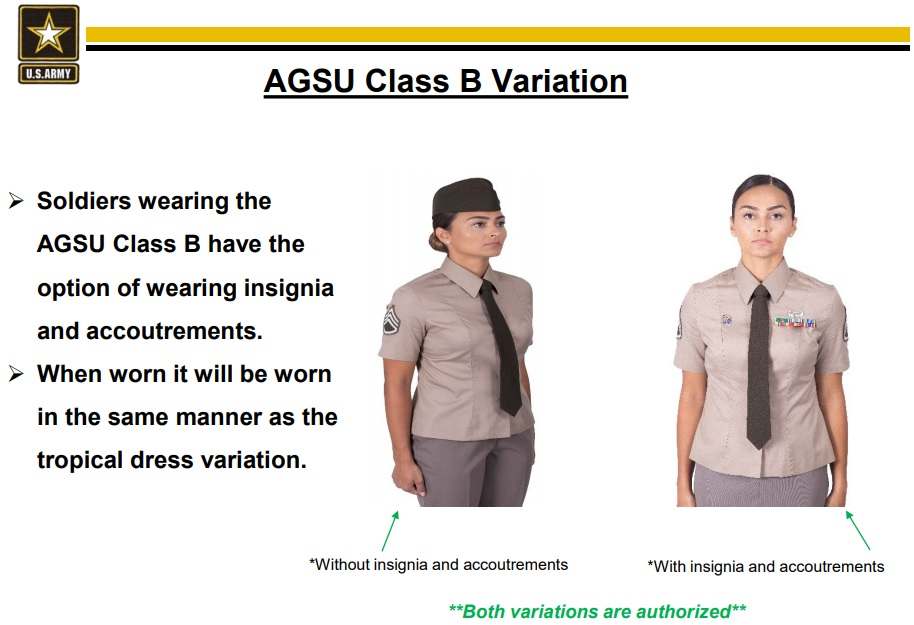 U.S.ARMY

AGSU Class B Variation

➢ Soldiers wearing the AGSU Class B have the option of wearing insignia and accoutrements.
➢ When worn it will be worn in the same manner as the tropical dress variation.

*Without insignia and accoutrements

*With insignia and accoutrements

**Both variations are authorized**